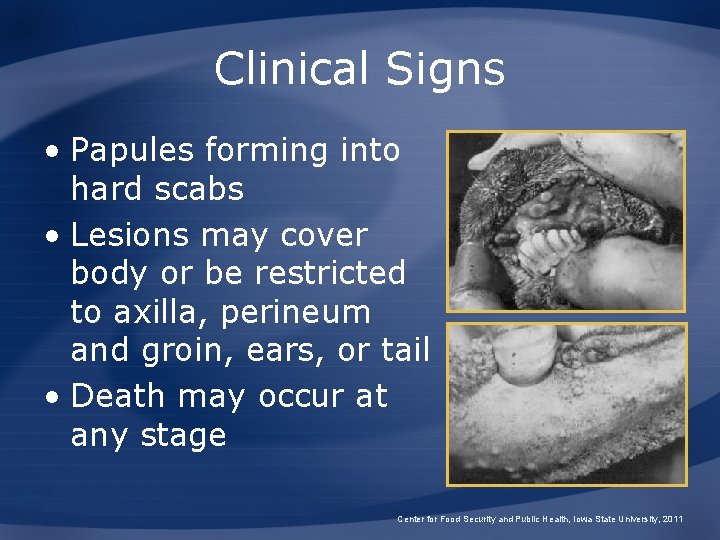 Clinical Signs

• Papules forming into hard scabs
• Lesions may cover body or be restricted to axilla, perineum and groin, ears, or tail
• Death may occur at any stage

Center for Food Security and Public Health, Iowa State University, 2011